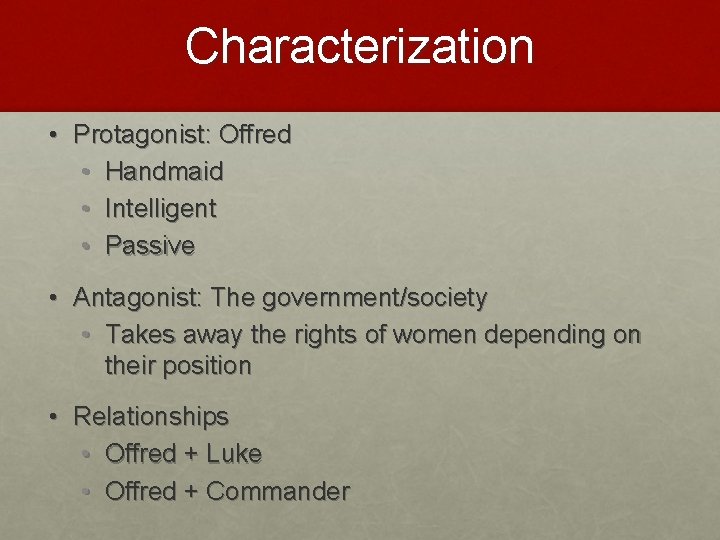 Characterization

• Protagonist: Offred
  • Handmaid
  • Intelligent
  • Passive

• Antagonist: The government/society
  • Takes away the rights of women depending on their position

• Relationships
  • Offred + Luke
  • Offred + Commander